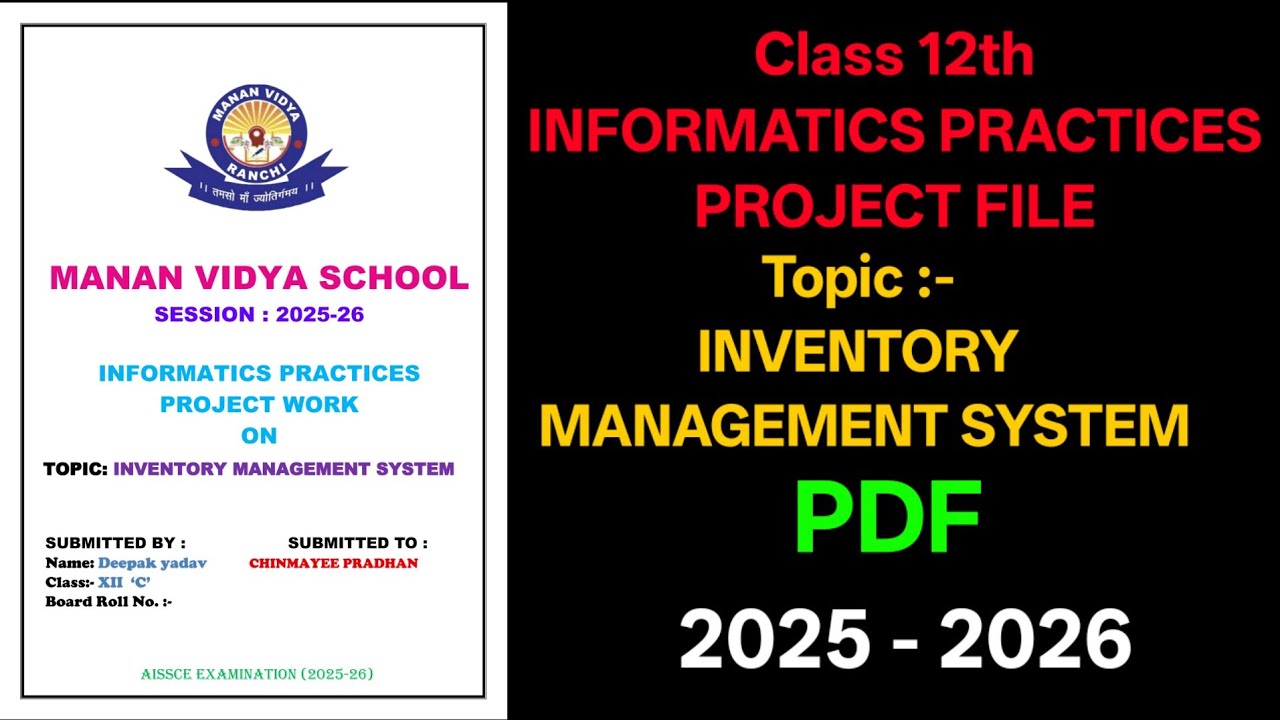 MANAN VIDYA
RANCHI
॥ तमसो माँ ज्योतिर्गमय ॥

MANAN VIDYA SCHOOL
SESSION : 2025-26

INFORMATICS PRACTICES
PROJECT WORK
ON

TOPIC: INVENTORY MANAGEMENT SYSTEM

SUBMITTED BY :
Name: Deepak yadav
Class:- XII 'C'
Board Roll No. :-

SUBMITTED TO :
CHINMAYEE PRADHAN

AISSCE EXAMINATION (2025-26)

Class 12th
INFORMATICS PRACTICES
PROJECT FILE
Topic :-
INVENTORY
MANAGEMENT SYSTEM
PDF
2025 - 2026